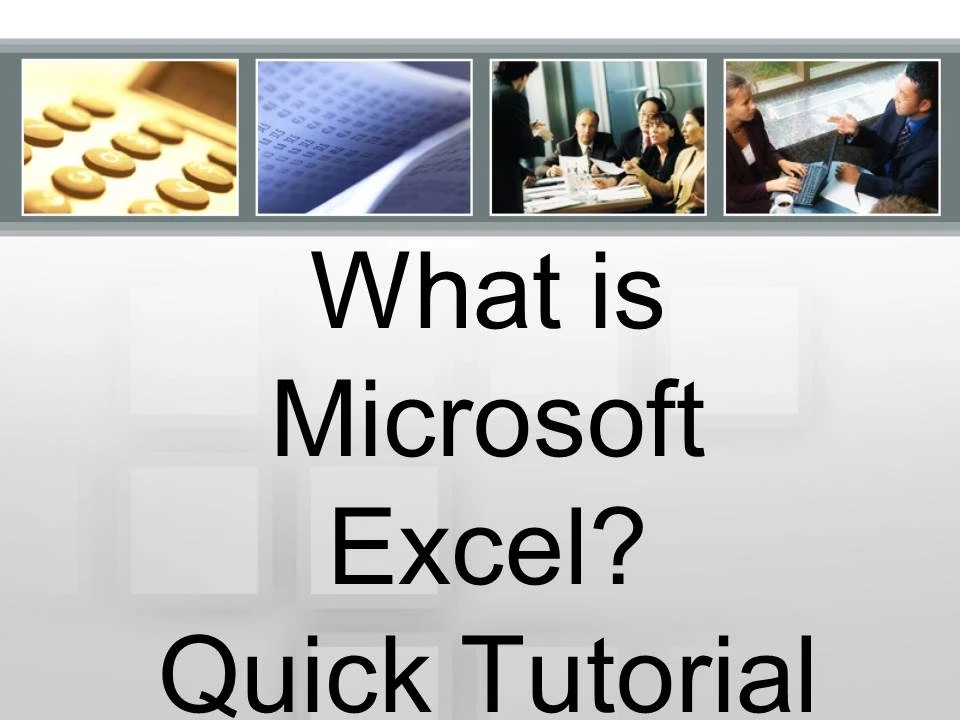 What is Microsoft Excel? Quick Tutorial